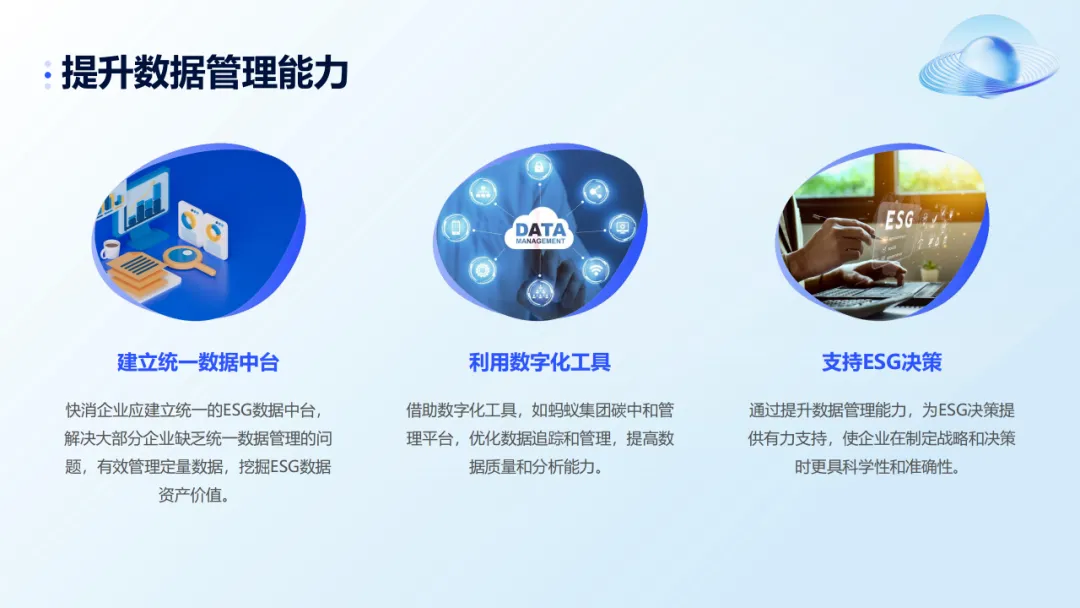 提升数据管理能力

DATA
MANAGEMENT

ESG

建立统一数据中台

快消企业应建立统一的ESG数据中台，解决大部分企业缺乏统一数据管理的问题，有效管理定量数据，挖掘ESG数据资产价值。

利用数字化工具

借助数字化工具，如蚂蚁集团碳中和管理平台，优化数据追踪和管理，提高数据质量和分析能力。

支持ESG决策

通过提升数据管理能力，为ESG决策提供有力支持，使企业在制定战略和决策时更具科学性和准确性。